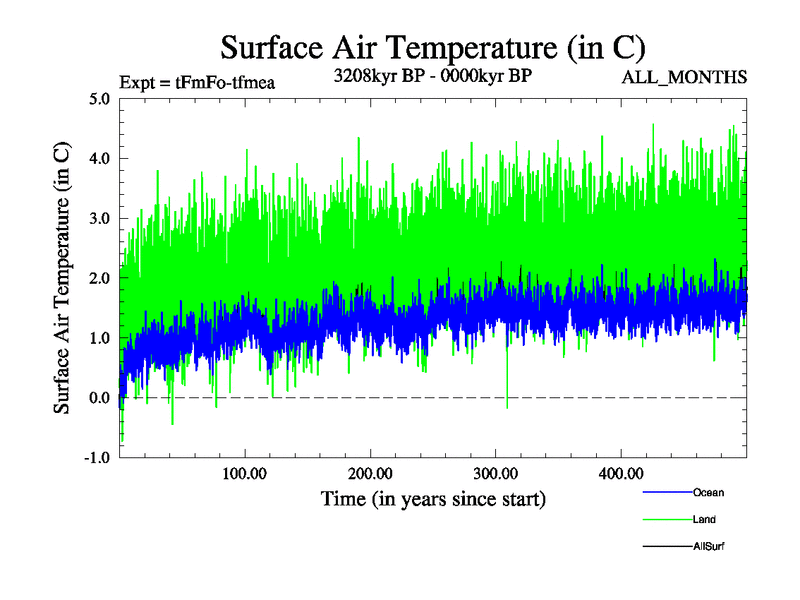 Surface Air Temperature (in C)

Expt = tFmFo-tfmea

3208kyr BP - 0000kyr BP

ALL_MONTHS

Surface Air Temperature (in C)

5.0
4.0
3.0
2.0
1.0
0.0
-1.0

100.00
200.00
300.00
400.00

Time (in years since start)

Ocean
Land
AllSurf